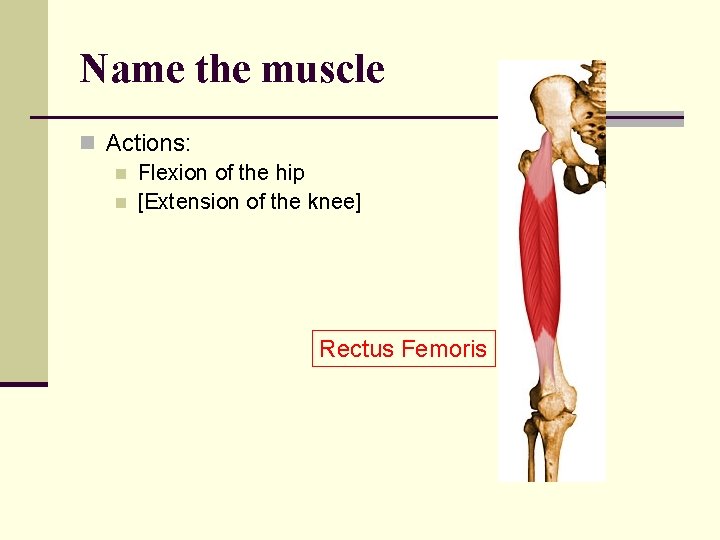 Name the muscle

Actions:
Flexion of the hip
[Extension of the knee]

Rectus Femoris